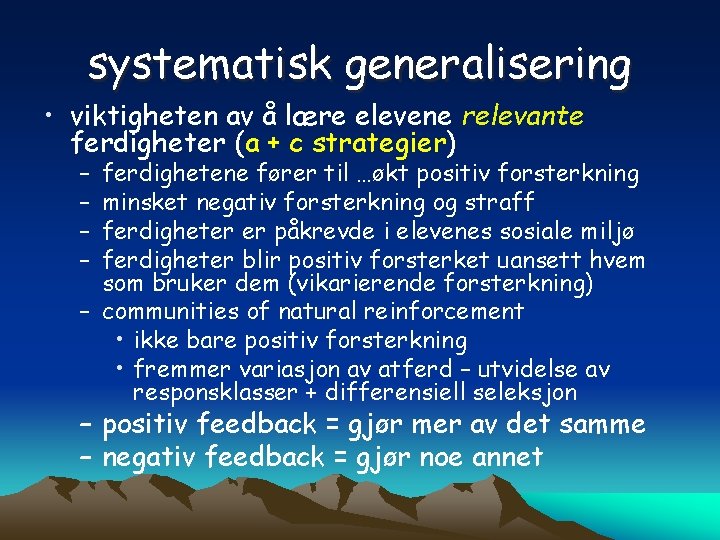 systematisk generalisering

• viktigheten av å lære elevene relevante ferdigheter (a + c strategier)
– ferdighetene fører til …økt positiv forsterkning
– minsket negativ forsterkning og straff
– ferdigheter er påkrevde i elevenes sosiale miljø
– ferdigheter blir positiv forsterket uansett hvem som bruker dem (vikarierende forsterkning)
– communities of natural reinforcement
• ikke bare positiv forsterkning
• fremmer variasjon av atferd – utvidelse av responsklasser + differensiell seleksjon
– positiv feedback = gjør mer av det samme
– negativ feedback = gjør noe annet